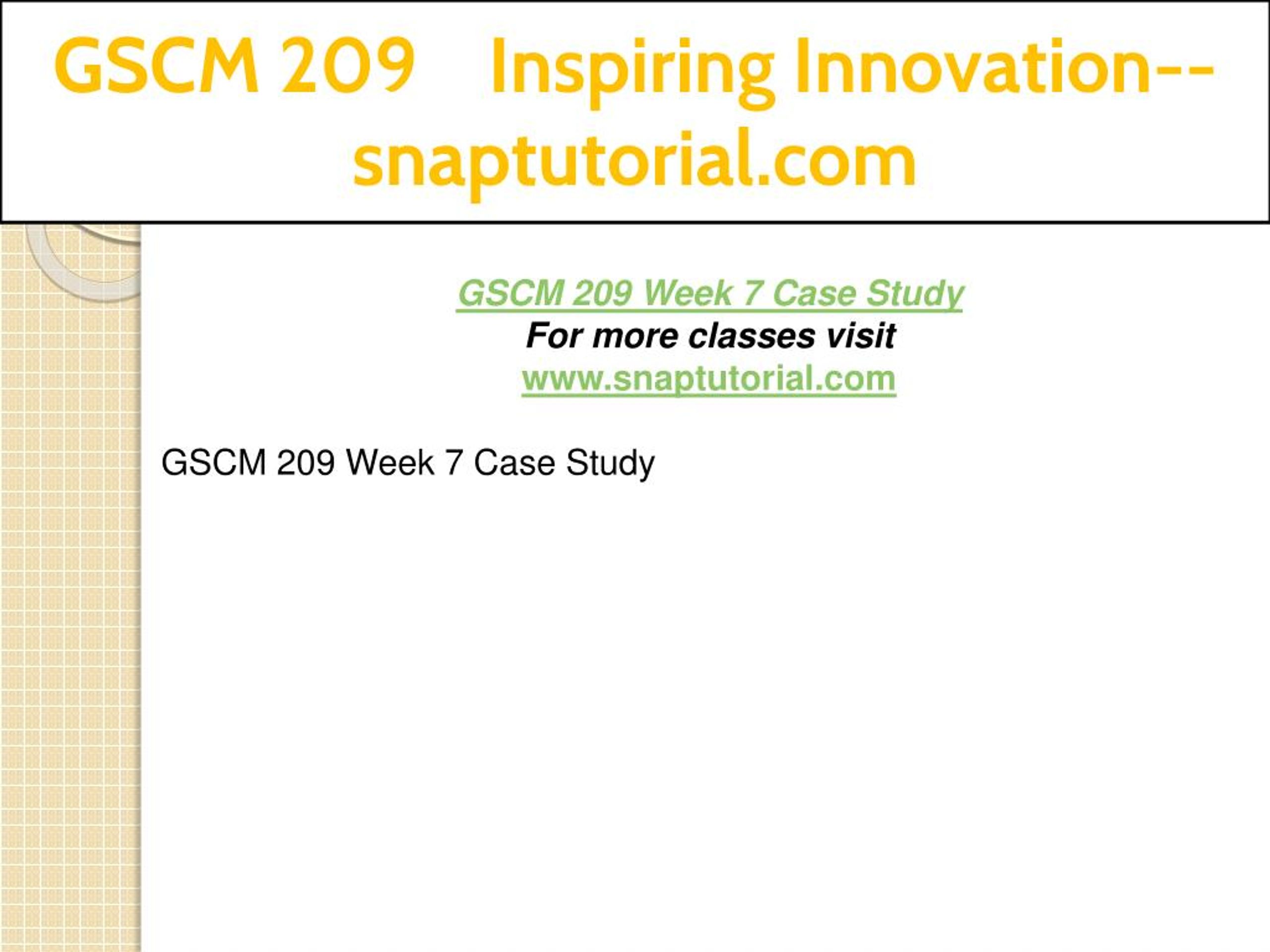 GSCM 209 Inspiring Innovation--snaptutorial.com

GSCM 209 Week 7 Case Study
For more classes visit
www.snaptutorial.com

GSCM 209 Week 7 Case Study